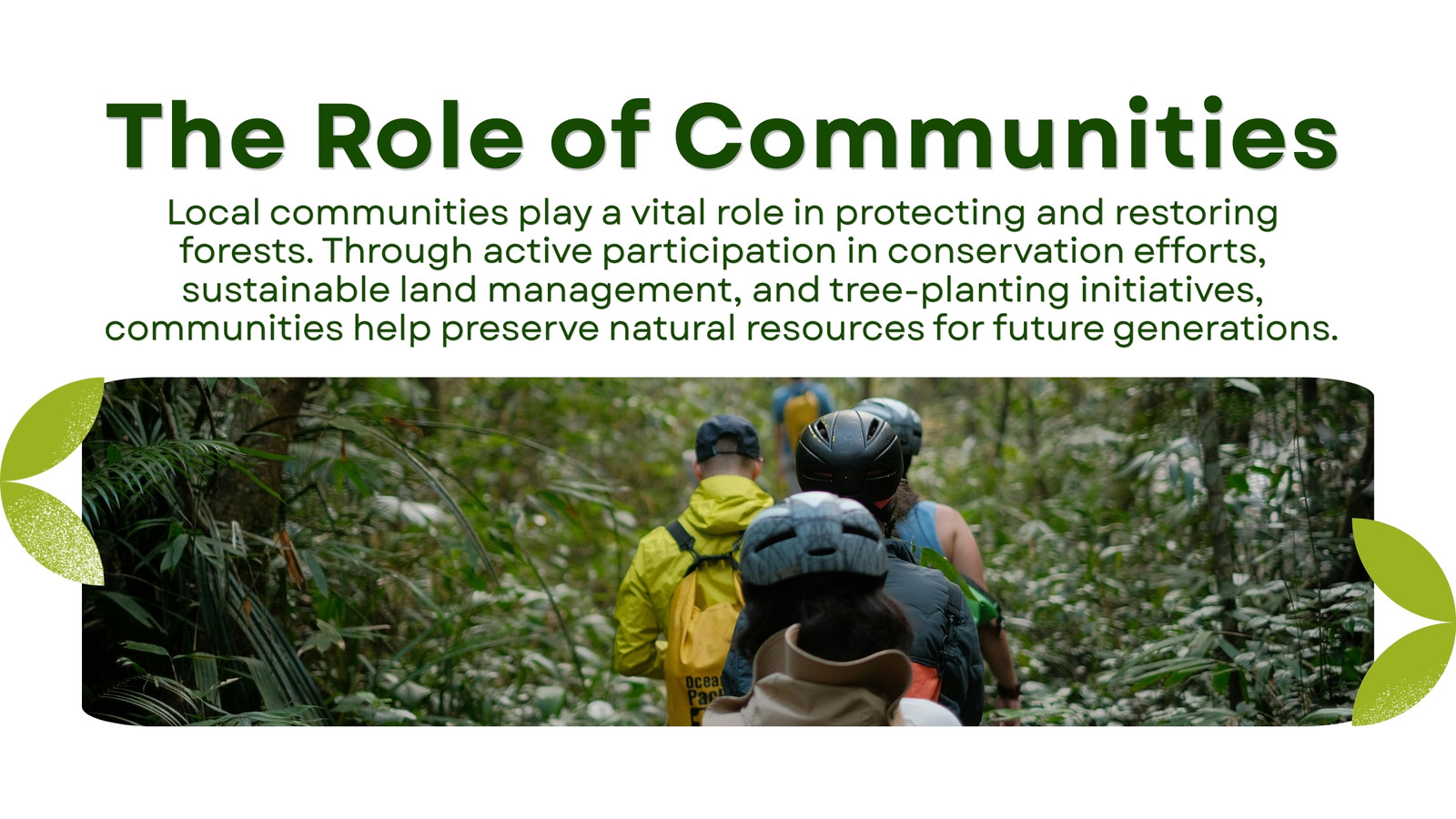 The Role of Communities

Local communities play a vital role in protecting and restoring forests. Through active participation in conservation efforts, sustainable land management, and tree-planting initiatives, communities help preserve natural resources for future generations.

Ocea
Pac